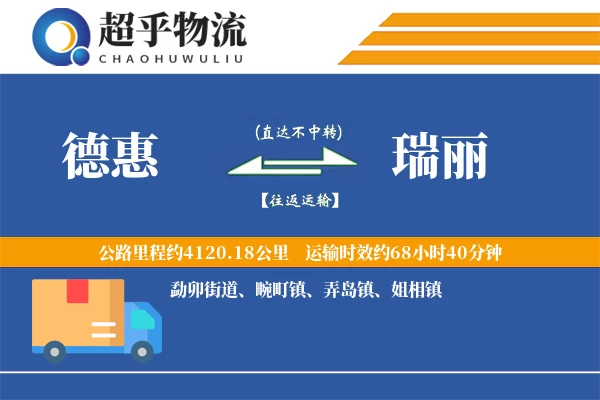 超乎物流
CHAOHUWULIU

德惠

(直达不中转)

【往返运输】

瑞丽

公路里程约4120.18公里　运输时效约68小时40分钟

勐卯街道、畹町镇、弄岛镇、姐相镇